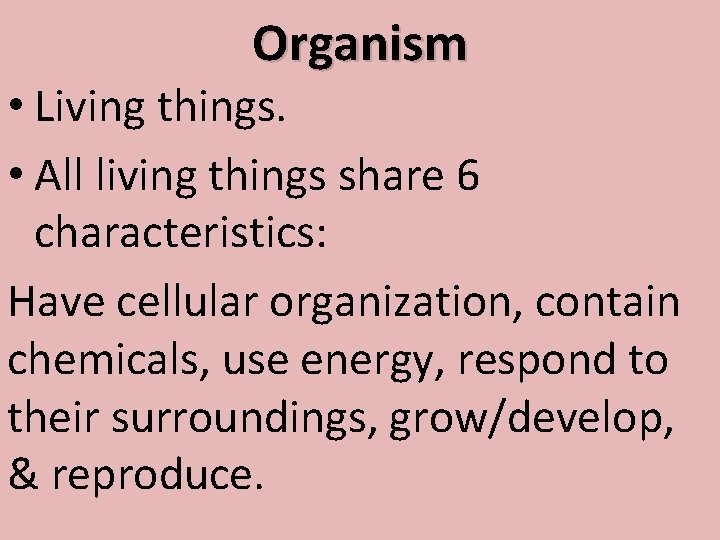 Organism

• Living things.

• All living things share 6 characteristics:

Have cellular organization, contain chemicals, use energy, respond to their surroundings, grow/develop, & reproduce.